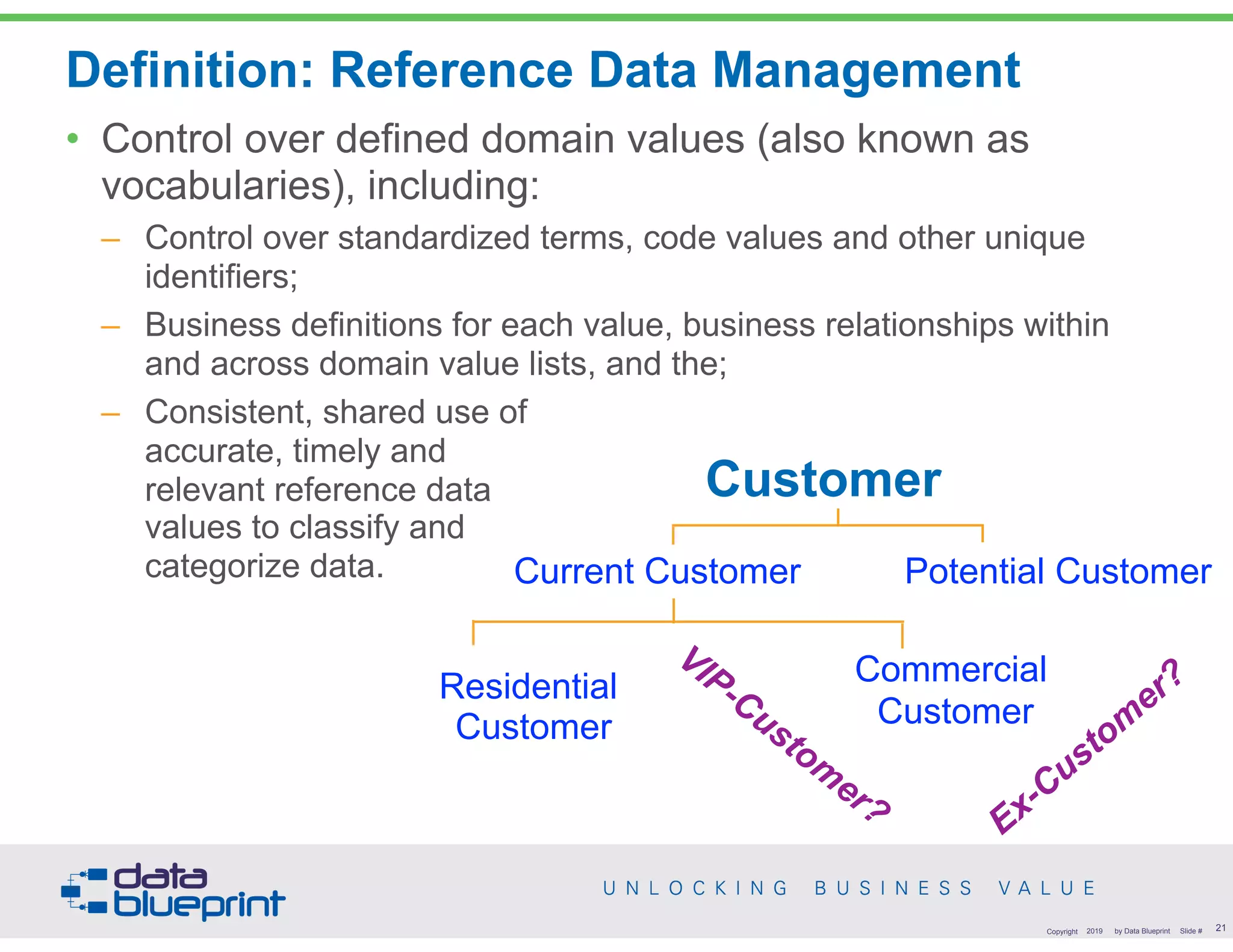 Definition: Reference Data Management

• Control over defined domain values (also known as vocabularies), including:

– Control over standardized terms, code values and other unique identifiers;

– Business definitions for each value, business relationships within and across domain value lists, and the;

– Consistent, shared use of accurate, timely and relevant reference data values to classify and categorize data.

Customer

Current Customer

Potential Customer

Residential Customer

VIP-Customer?

Commercial Customer

Ex-Customer?

data blueprint

UNLOCKING BUSINESS VALUE

Copyright 2019 by Data Blueprint Slide # 21